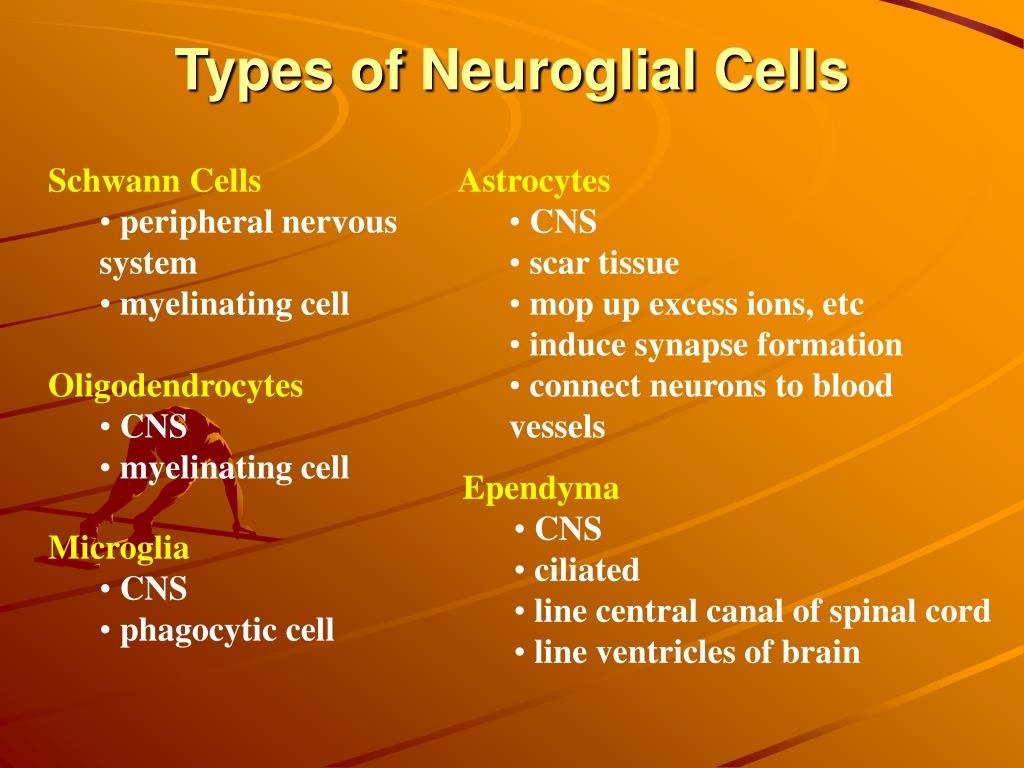 Types of Neuroglial Cells

Schwann Cells
• peripheral nervous system
• myelinating cell

Oligodendrocytes
• CNS
• myelinating cell

Microglia
• CNS
• phagocytic cell

Astrocytes
• CNS
• scar tissue
• mop up excess ions, etc
• induce synapse formation
• connect neurons to blood vessels

Ependyma
• CNS
• ciliated
• line central canal of spinal cord
• line ventricles of brain